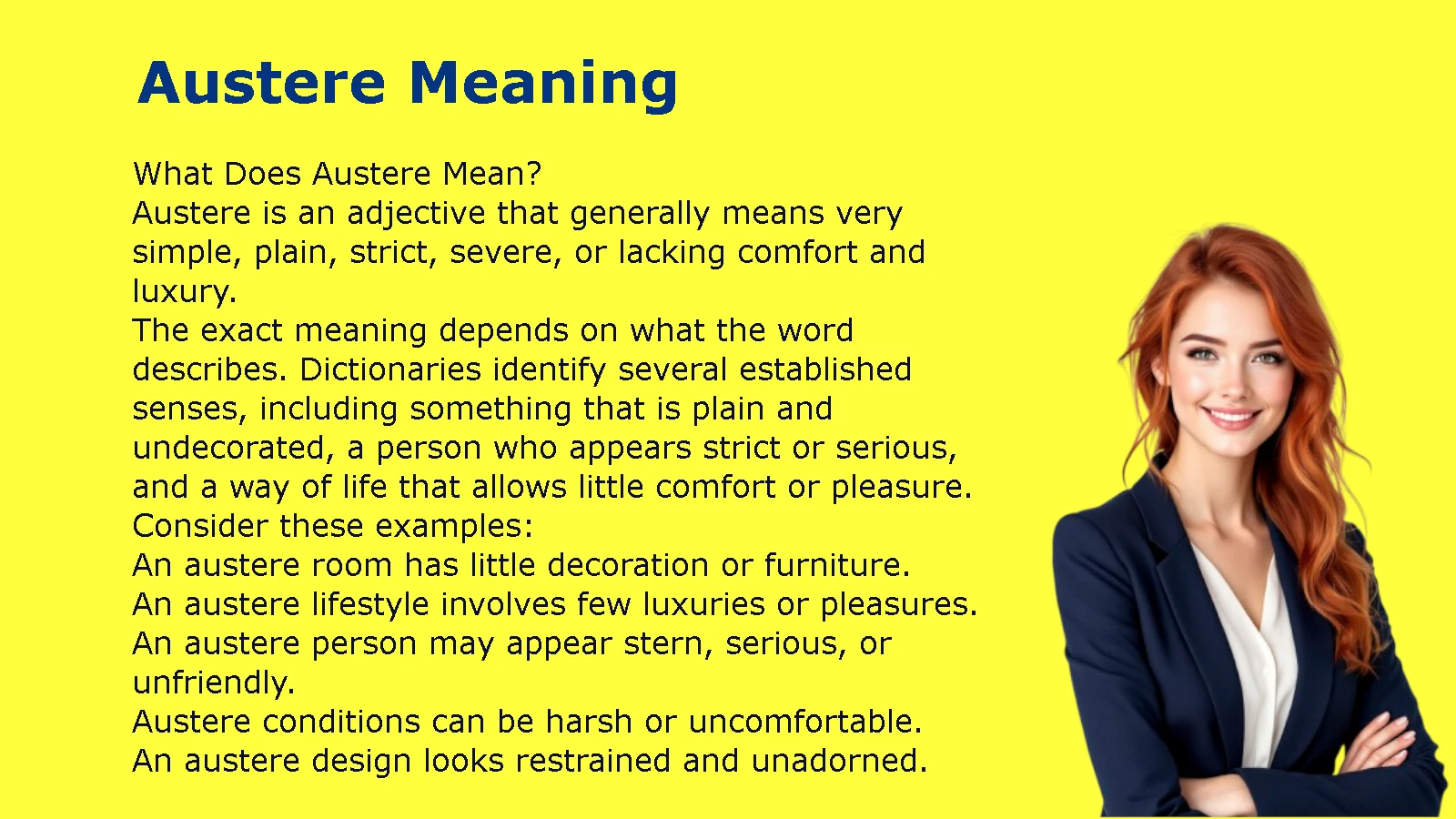 Austere Meaning

What Does Austere Mean?
Austere is an adjective that generally means very simple, plain, strict, severe, or lacking comfort and luxury.
The exact meaning depends on what the word describes. Dictionaries identify several established senses, including something that is plain and undecorated, a person who appears strict or serious, and a way of life that allows little comfort or pleasure.
Consider these examples:
An austere room has little decoration or furniture.
An austere lifestyle involves few luxuries or pleasures.
An austere person may appear stern, serious, or unfriendly.
Austere conditions can be harsh or uncomfortable.
An austere design looks restrained and unadorned.